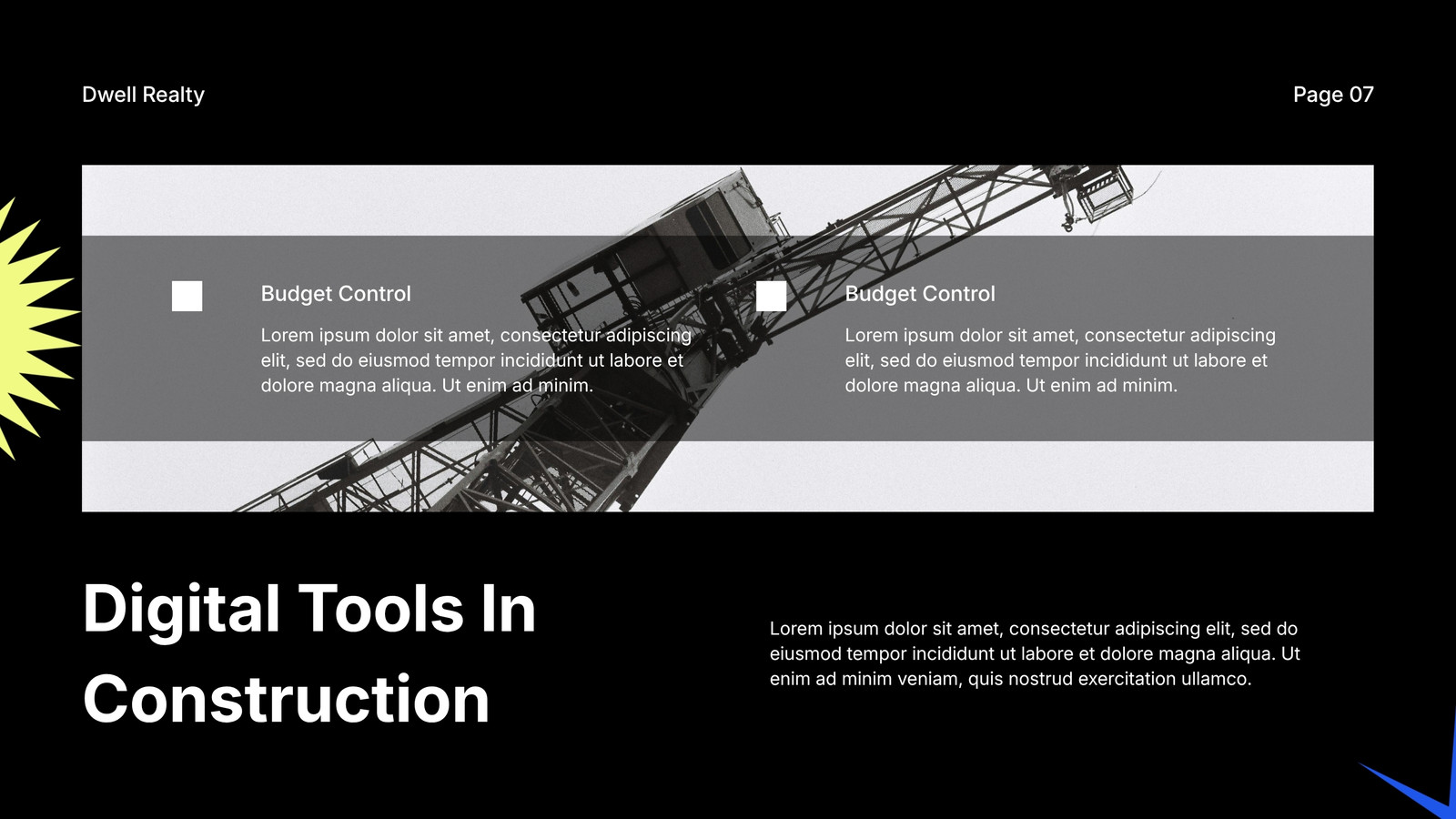 Dwell Realty

Page 07

Budget Control

Lorem ipsum dolor sit amet, consectetur adipiscing elit, sed do eiusmod tempor incididunt ut labore et dolore magna aliqua. Ut enim ad minim.

Budget Control

Lorem ipsum dolor sit amet, consectetur adipiscing elit, sed do eiusmod tempor incididunt ut labore et dolore magna aliqua. Ut enim ad minim.

Digital Tools In Construction

Lorem ipsum dolor sit amet, consectetur adipiscing elit, sed do eiusmod tempor incididunt ut labore et dolore magna aliqua. Ut enim ad minim veniam, quis nostrud exercitation ullamco.